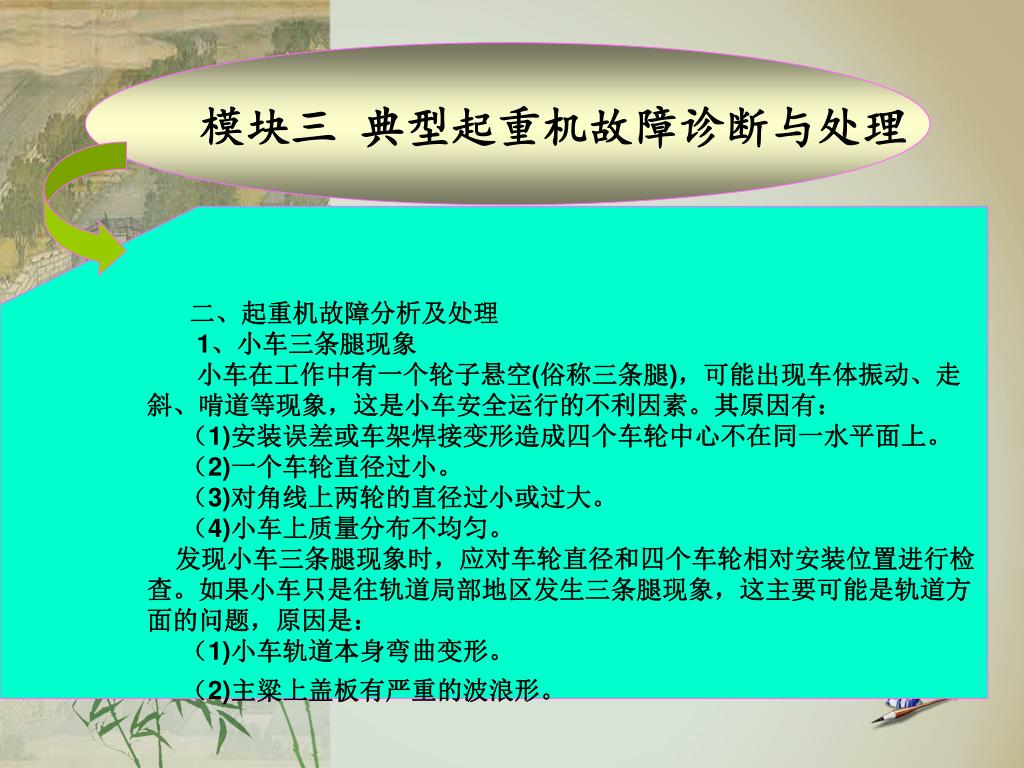 模块三 典型起重机故障诊断与处理

二、起重机故障分析及处理

1、小车三条腿现象

小车在工作中有一个轮子悬空(俗称三条腿)，可能出现车体振动、走斜、啃道等现象，这是小车安全运行的不利因素。其原因有：

（1)安装误差或车架焊接变形造成四个车轮中心不在同一水平面上。

（2)一个车轮直径过小。

（3)对角线上两轮的直径过小或过大。

（4)小车上质量分布不均匀。

发现小车三条腿现象时，应对车轮直径和四个车轮相对安装位置进行检查。如果小车只是往轨道局部地区发生三条腿现象，这主要可能是轨道方面的问题，原因是：

（1)小车轨道本身弯曲变形。

（2)主梁上盖板有严重的波浪形。